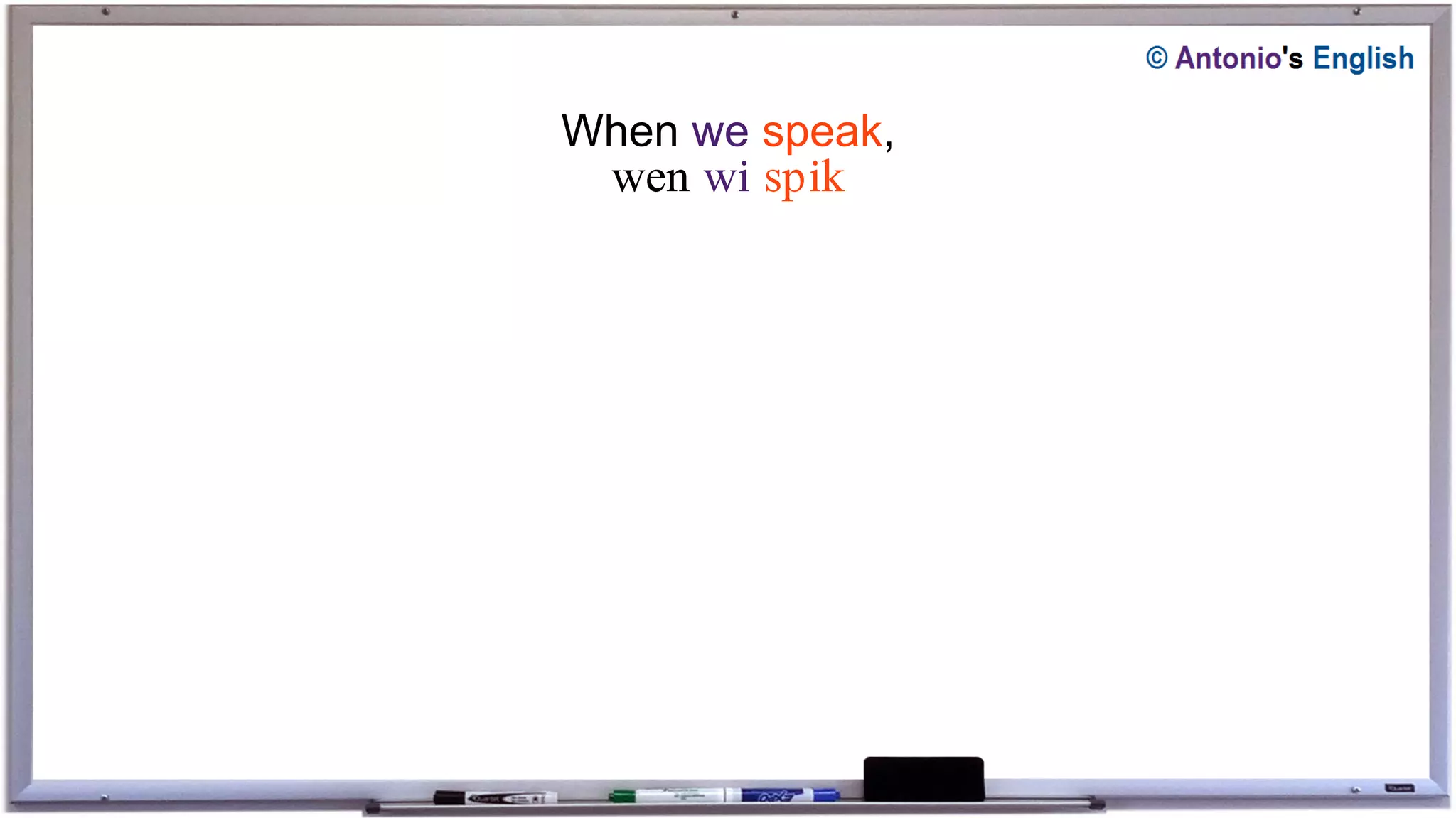 © Antonio's English

When we speak,
wen wi spik